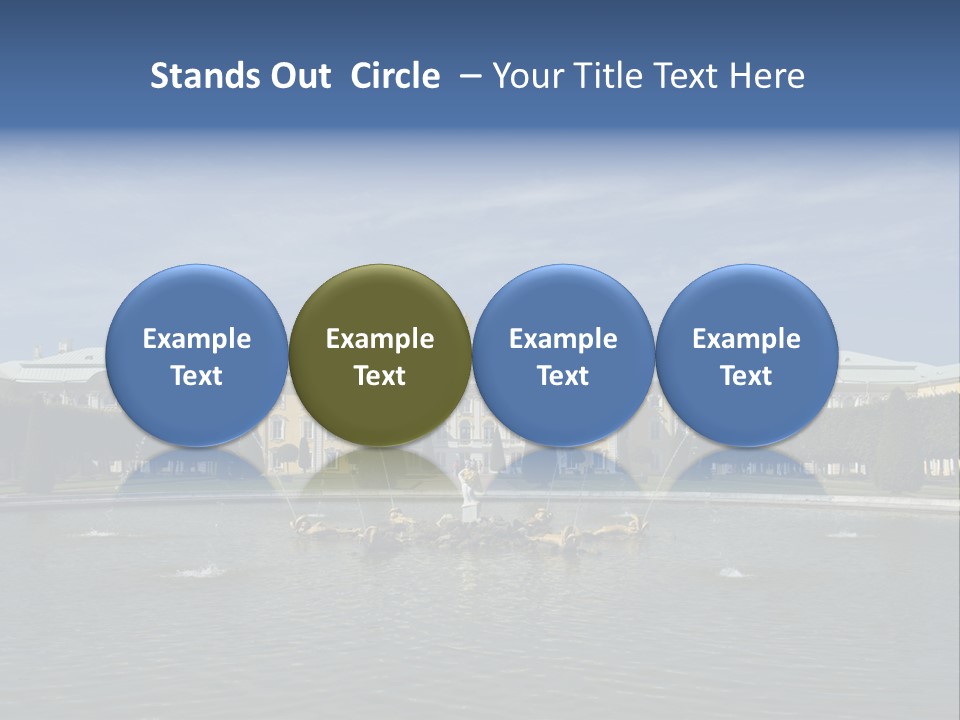 Stands Out Circle – Your Title Text Here

Example Text

Example Text

Example Text

Example Text